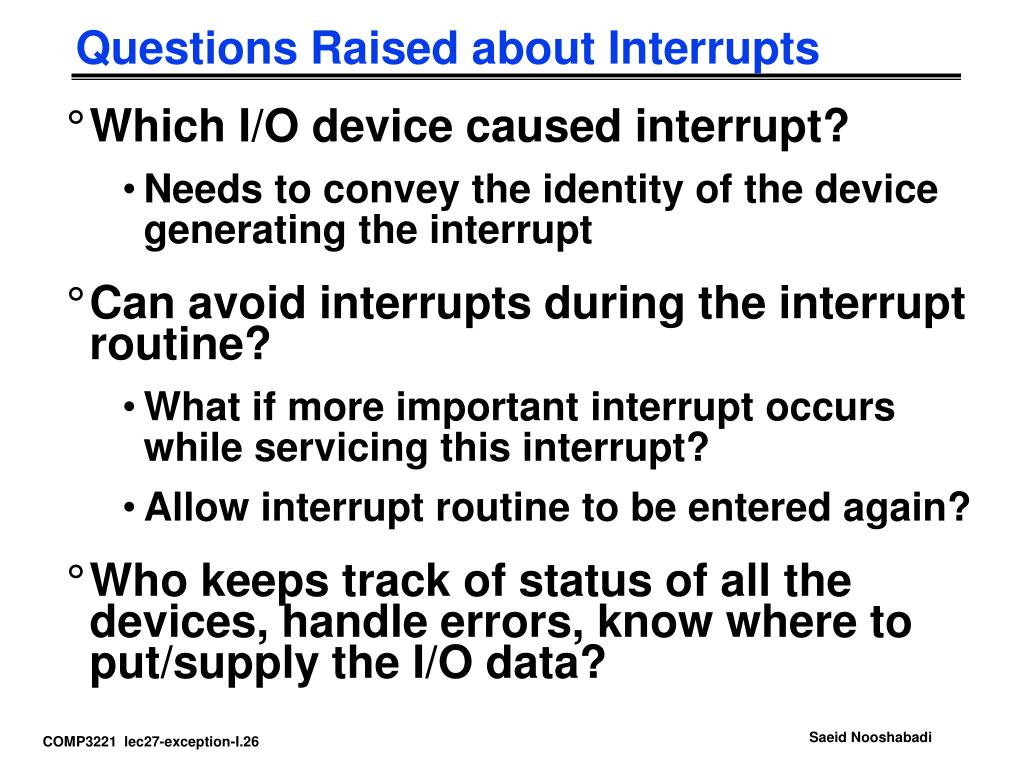 Questions Raised about Interrupts

° Which I/O device caused interrupt?

• Needs to convey the identity of the device generating the interrupt

° Can avoid interrupts during the interrupt routine?

• What if more important interrupt occurs while servicing this interrupt?

• Allow interrupt routine to be entered again?

° Who keeps track of status of all the devices, handle errors, know where to put/supply the I/O data?

COMP3221 lec27-exception-I.26

Saeid Nooshabadi